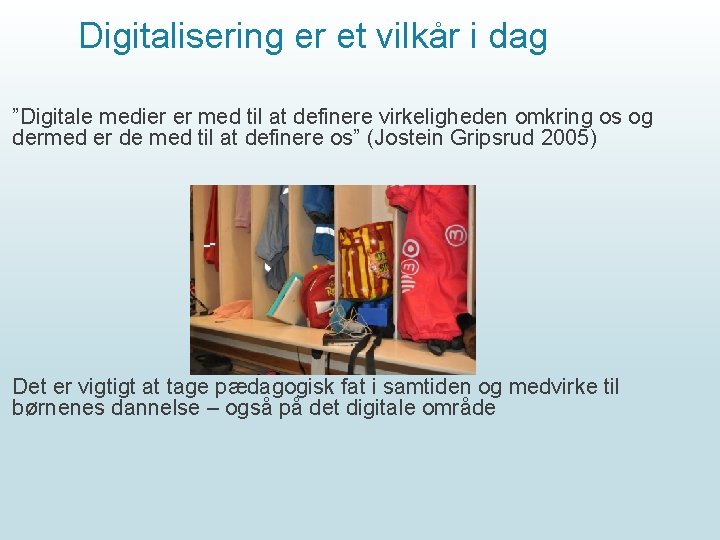 Digitalisering er et vilkår i dag

”Digitale medier er med til at definere virkeligheden omkring os og dermed er de med til at definere os” (Jostein Gripsrud 2005)

Det er vigtigt at tage pædagogisk fat i samtiden og medvirke til børnenes dannelse – også på det digitale område